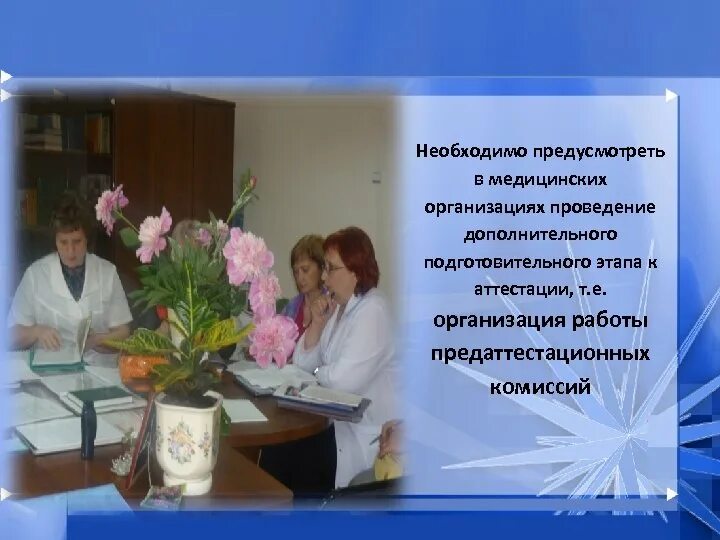 Необходимо предусмотреть в медицинских организациях проведение дополнительного подготовительного этапа к аттестации, т.е. организация работы предаттестационных комиссий